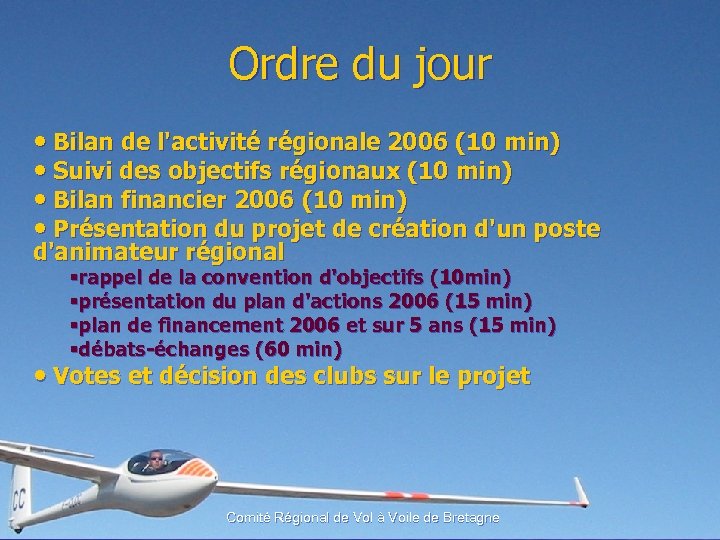 Ordre du jour

• Bilan de l'activité régionale 2006 (10 min)
• Suivi des objectifs régionaux (10 min)
• Bilan financier 2006 (10 min)
• Présentation du projet de création d'un poste d'animateur régional
▪rappel de la convention d'objectifs (10min)
▪présentation du plan d'actions 2006 (15 min)
▪plan de financement 2006 et sur 5 ans (15 min)
▪débats-échanges (60 min)
• Votes et décision des clubs sur le projet

CC

Comité Régional de Vol à Voile de Bretagne